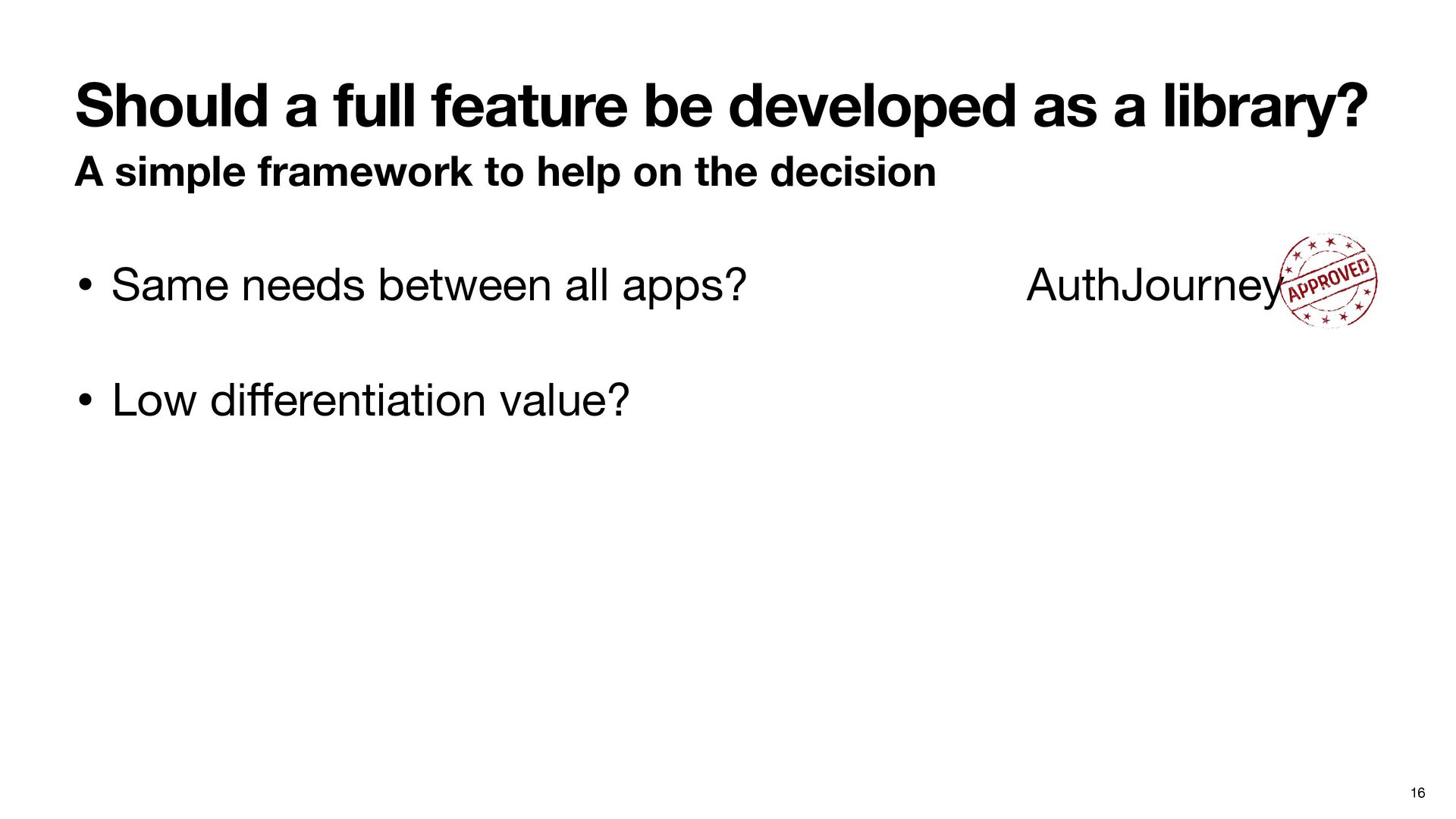 Should a full feature be developed as a library?

A simple framework to help on the decision

• Same needs between all apps?

AuthJourney

APPROVED

• Low differentiation value?

16